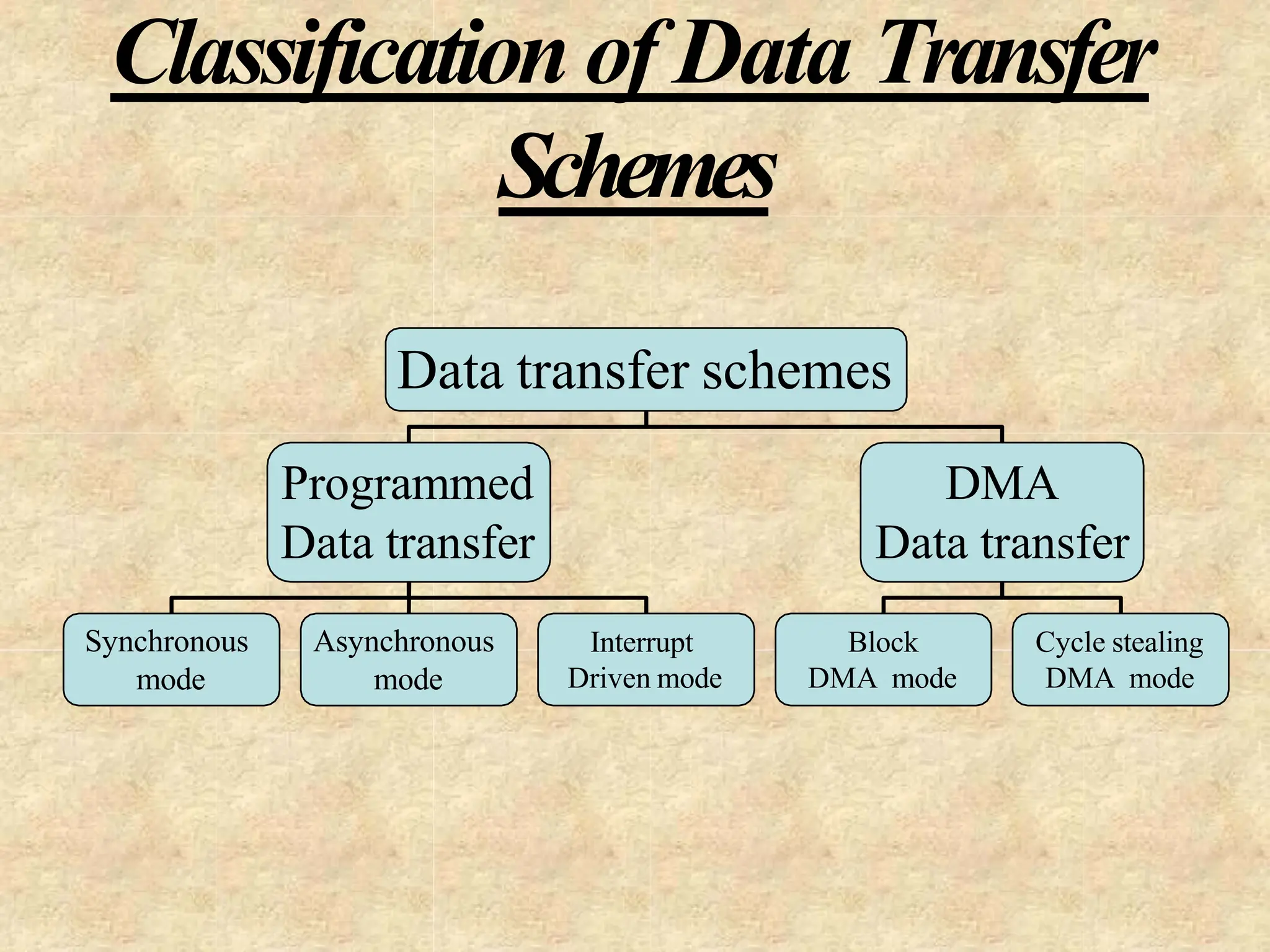 Classification of Data Transfer Schemes

Data transfer schemes

Programmed Data transfer

DMA Data transfer

Synchronous mode

Asynchronous mode

Interrupt Driven mode

Block DMA mode

Cycle stealing DMA mode